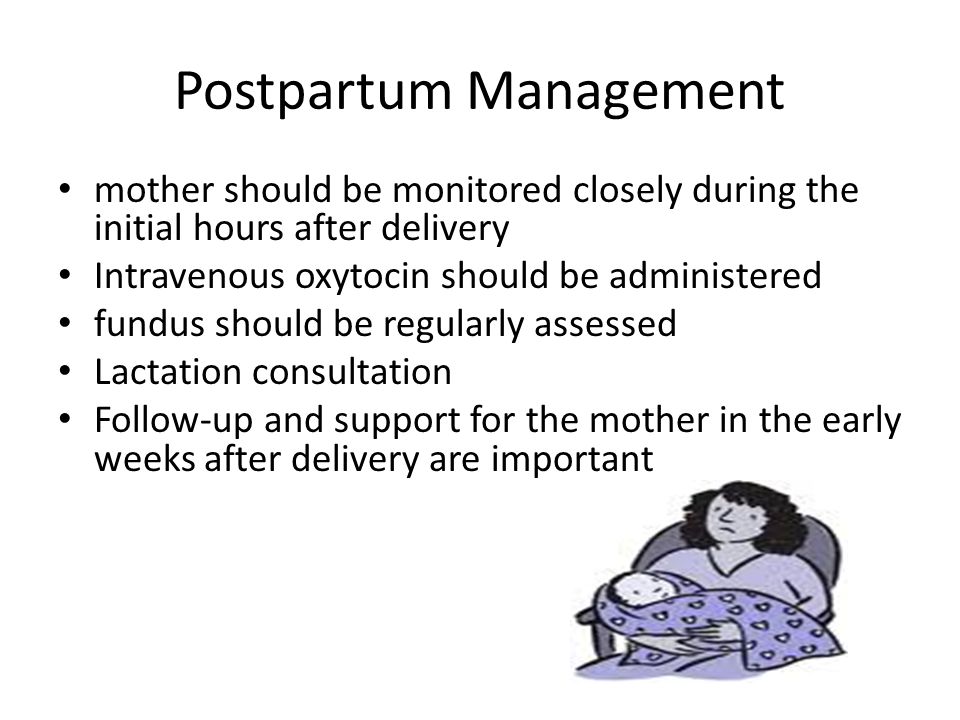 Postpartum Management

• mother should be monitored closely during the initial hours after delivery
• Intravenous oxytocin should be administered
• fundus should be regularly assessed
• Lactation consultation
• Follow-up and support for the mother in the early weeks after delivery are important